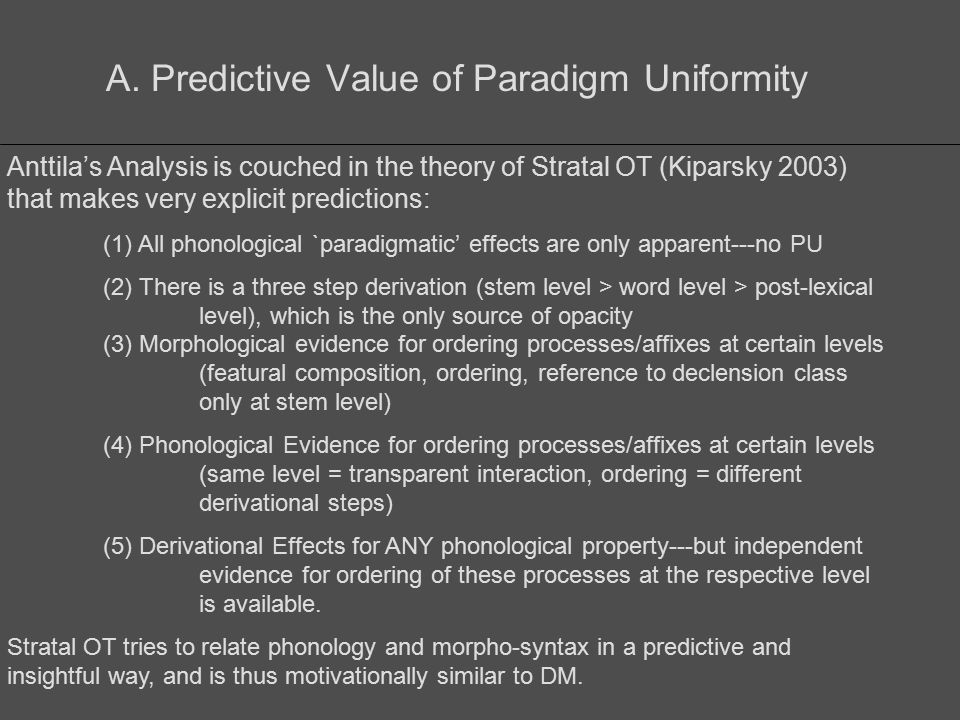 A. Predictive Value of Paradigm Uniformity

Anttila's Analysis is couched in the theory of Stratal OT (Kiparsky 2003) that makes very explicit predictions:

(1) All phonological `paradigmatic' effects are only apparent---no PU

(2) There is a three step derivation (stem level > word level > post-lexical level), which is the only source of opacity

(3) Morphological evidence for ordering processes/affixes at certain levels (featural composition, ordering, reference to declension class only at stem level)

(4) Phonological Evidence for ordering processes/affixes at certain levels (same level = transparent interaction, ordering = different derivational steps)

(5) Derivational Effects for ANY phonological property---but independent evidence for ordering of these processes at the respective level is available.

Stratal OT tries to relate phonology and morpho-syntax in a predictive and insightful way, and is thus motivationally similar to DM.